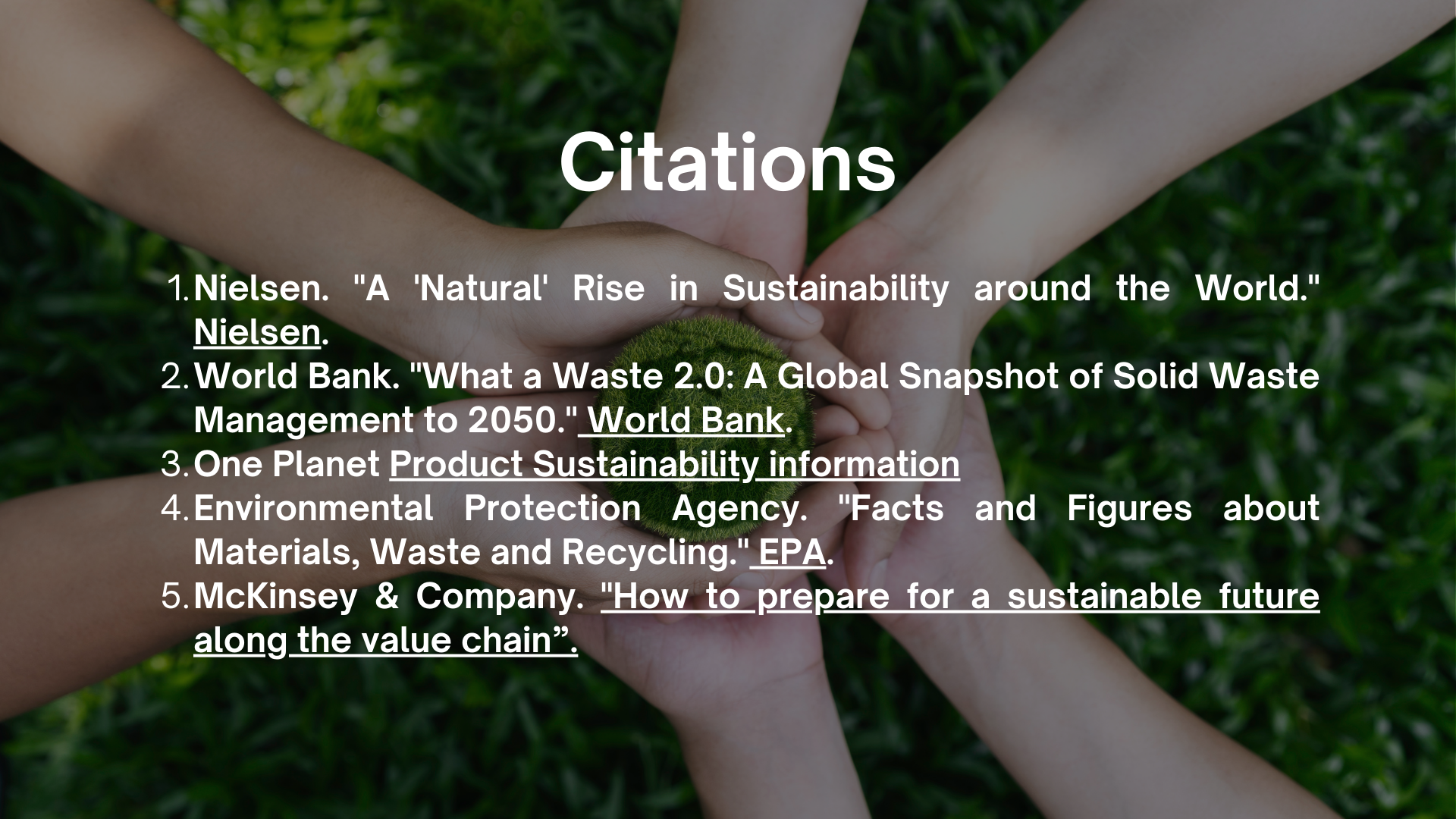 Citations

1. Nielsen. "A 'Natural' Rise in Sustainability around the World." Nielsen.
2. World Bank. "What a Waste 2.0: A Global Snapshot of Solid Waste Management to 2050." World Bank.
3. One Planet Product Sustainability information
4. Environmental Protection Agency. "Facts and Figures about Materials, Waste and Recycling." EPA.
5. McKinsey & Company. "How to prepare for a sustainable future along the value chain”.